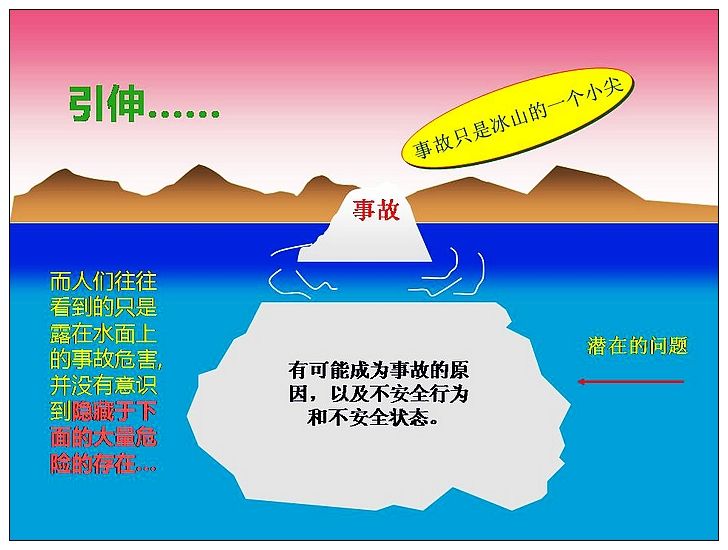 引伸……

事故只是冰山的一个小尖

事故

而人们往往看到的只是露在水面上的事故危害，并没有意识到隐藏于下面的大量危险的存在…

有可能成为事故的原因，以及不安全行为和不安全状态。

潜在的问题